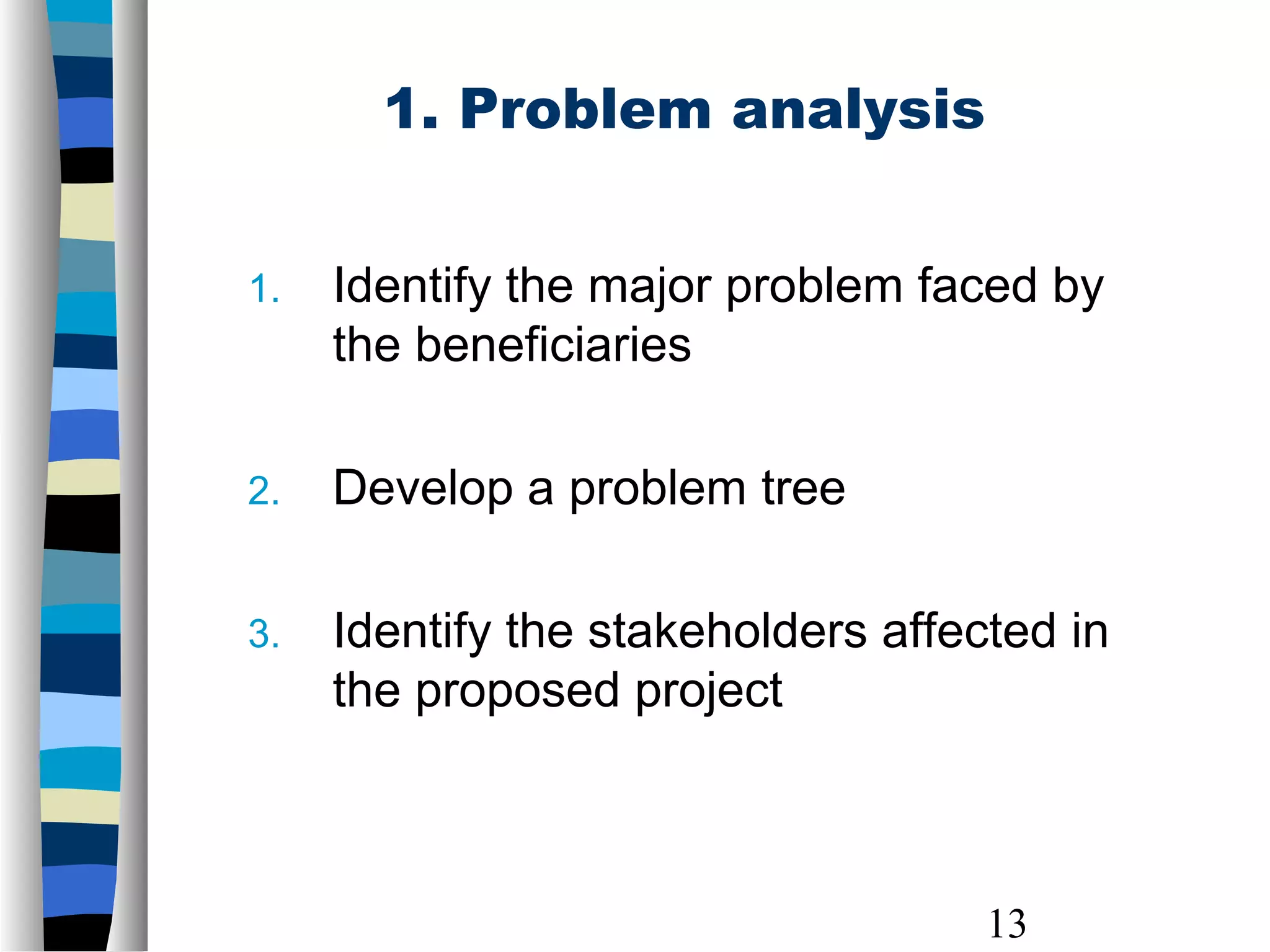 1. Problem analysis

1. Identify the major problem faced by the beneficiaries

2. Develop a problem tree

3. Identify the stakeholders affected in the proposed project

13